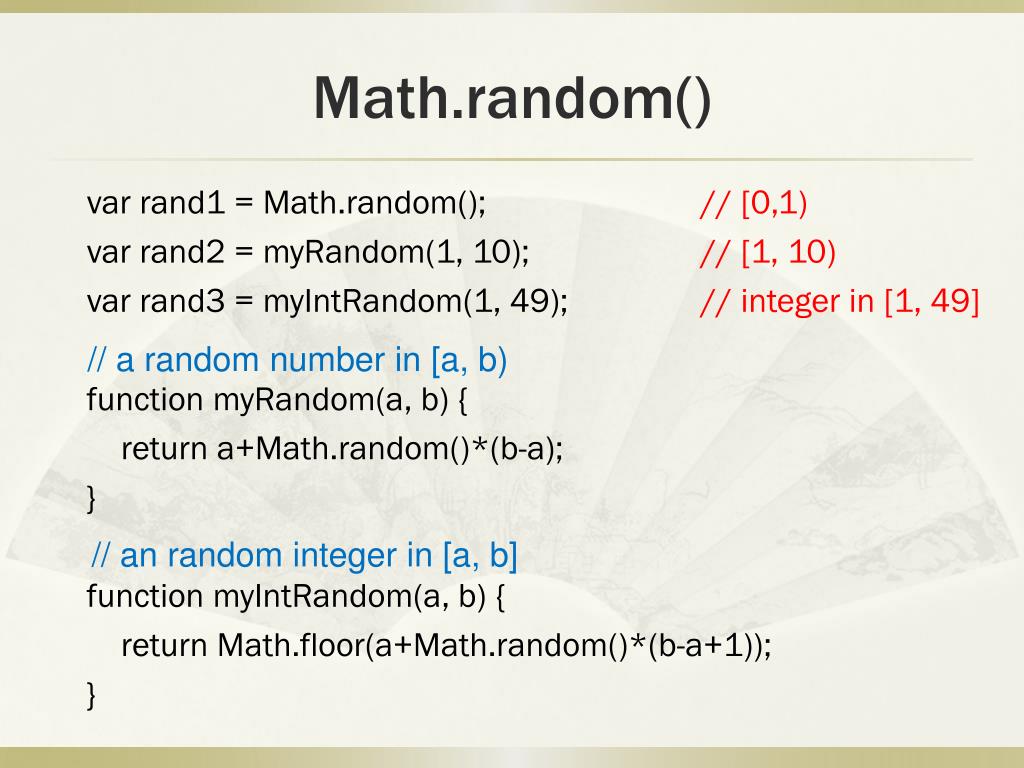 Math.random()

var rand1 = Math.random(); // [0,1)
var rand2 = myRandom(1, 10); // [1, 10)
var rand3 = myIntRandom(1, 49); // integer in [1, 49]

// a random number in [a, b)
function myRandom(a, b) {
return a+Math.random()*(b-a);
}

// an random integer in [a, b]
function myIntRandom(a, b) {
return Math.floor(a+Math.random()*(b-a+1));
}